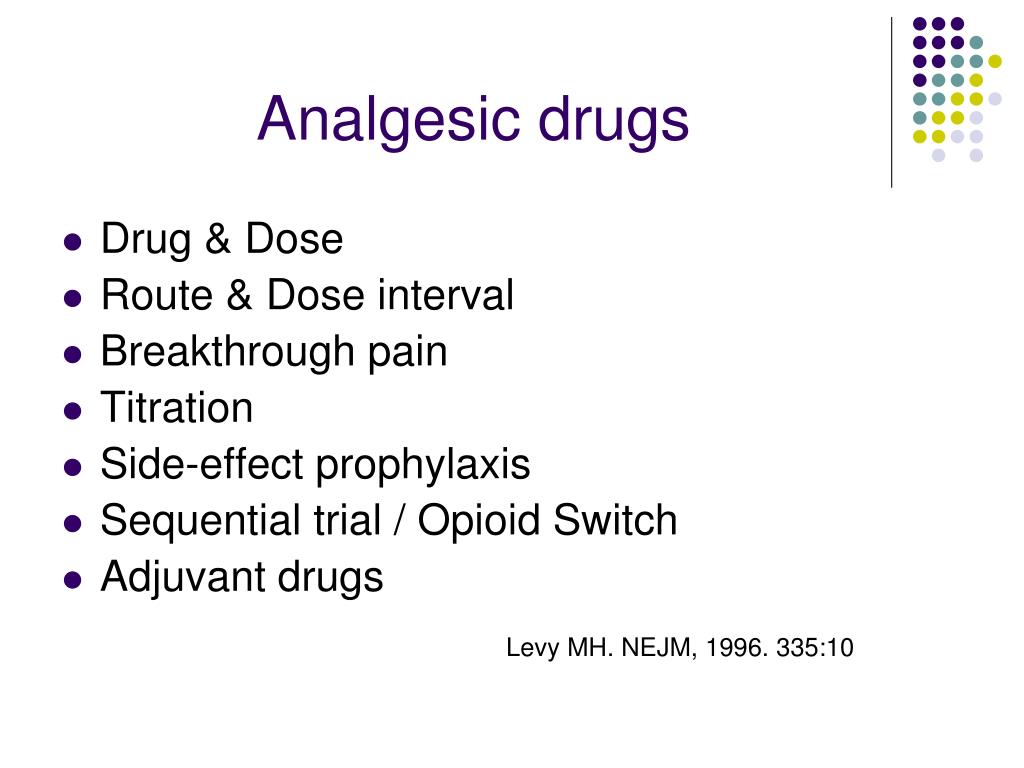 Analgesic drugs

- Drug & Dose
- Route & Dose interval
- Breakthrough pain
- Titration
- Side-effect prophylaxis
- Sequential trial / Opioid Switch
- Adjuvant drugs

Levy MH. NEJM, 1996. 335:10